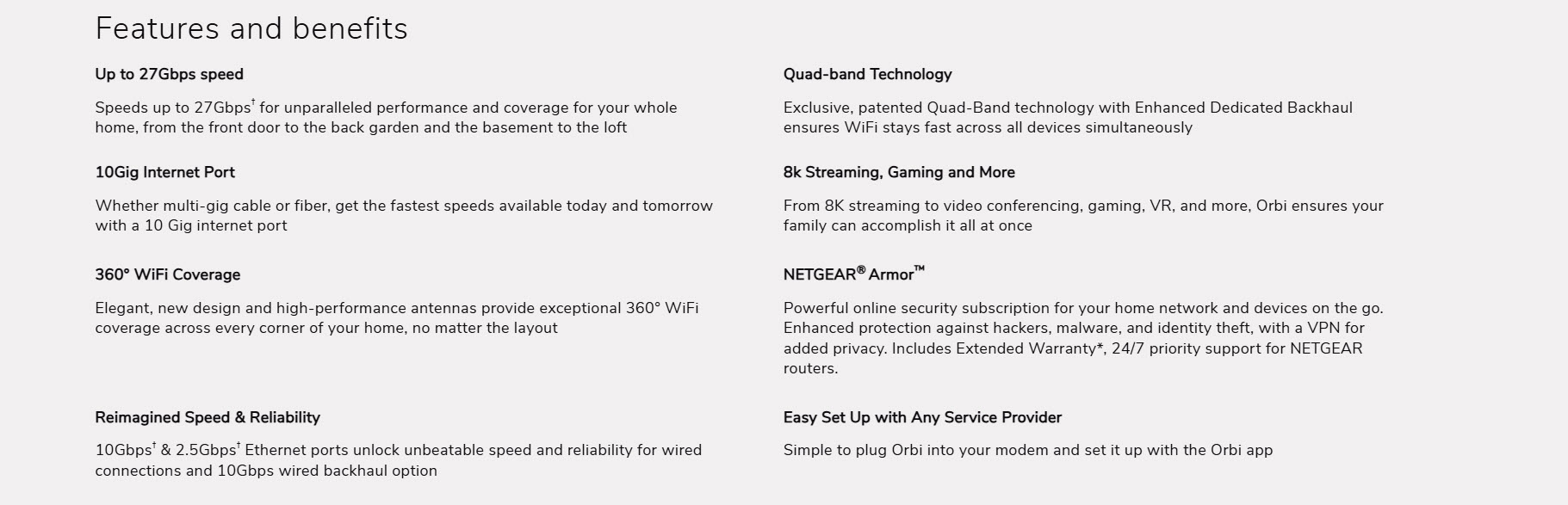 Features and benefits

Up to 27Gbps speed

Speeds up to 27Gbps† for unparalleled performance and coverage for your whole home, from the front door to the back garden and the basement to the loft

10Gig Internet Port

Whether multi-gig cable or fiber, get the fastest speeds available today and tomorrow with a 10 Gig internet port

360° WiFi Coverage

Elegant, new design and high-performance antennas provide exceptional 360° WiFi coverage across every corner of your home, no matter the layout

Reimagined Speed & Reliability

10Gbps† & 2.5Gbps† Ethernet ports unlock unbeatable speed and reliability for wired connections and 10Gbps wired backhaul option

Quad-band Technology

Exclusive, patented Quad-Band technology with Enhanced Dedicated Backhaul ensures WiFi stays fast across all devices simultaneously

8k Streaming, Gaming and More

From 8K streaming to video conferencing, gaming, VR, and more, Orbi ensures your family can accomplish it all at once

NETGEAR® Armor™

Powerful online security subscription for your home network and devices on the go. Enhanced protection against hackers, malware, and identity theft, with a VPN for added privacy. Includes Extended Warranty*, 24/7 priority support for NETGEAR routers.

Easy Set Up with Any Service Provider

Simple to plug Orbi into your modem and set it up with the Orbi app